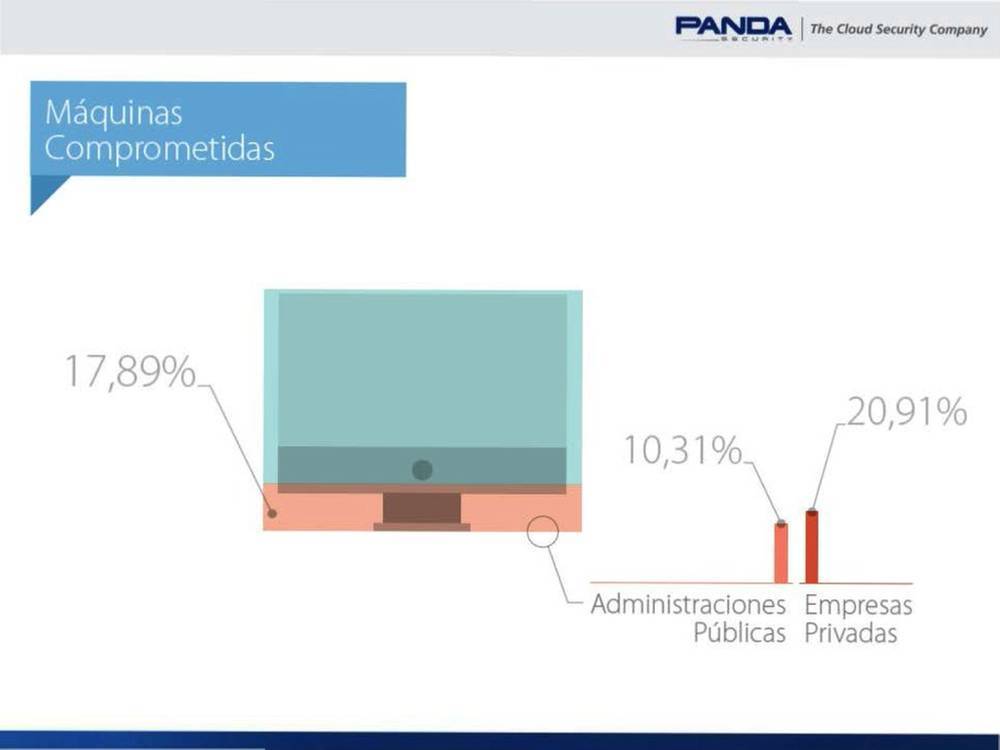 PANDA SECURITY | The Cloud Security Company

Máquinas Comprometidas

17,89%

10,31%

20,91%

Administraciones Públicas

Empresas Privadas